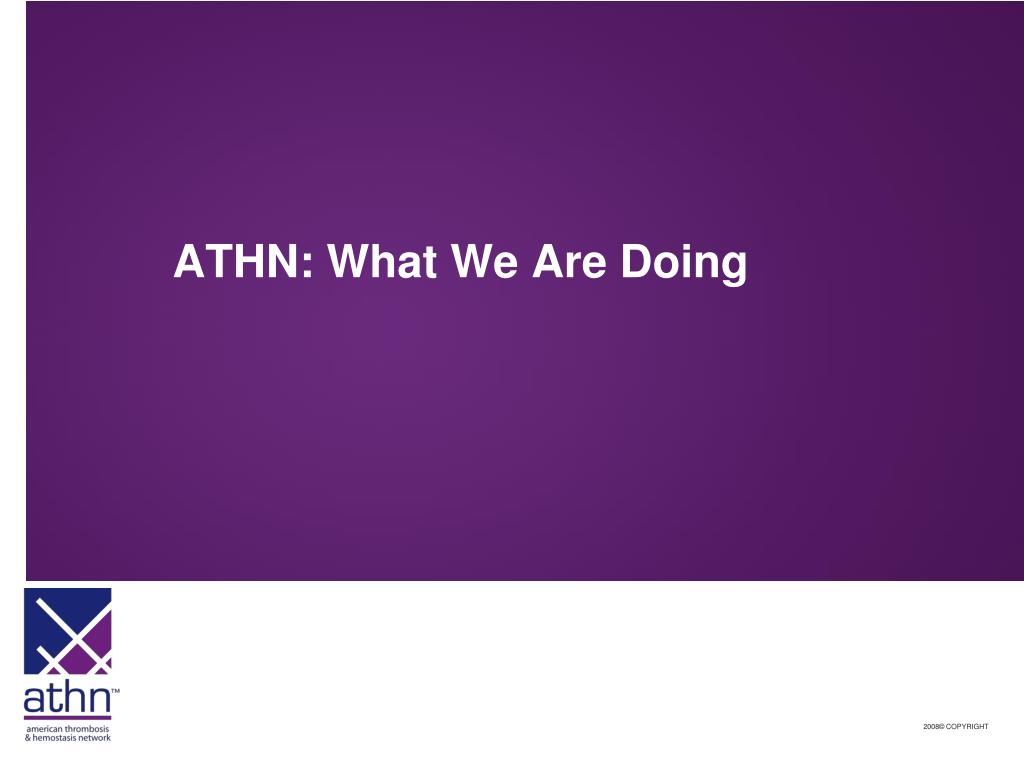 ATHN: What We Are Doing

athn™
american thrombosis
& hemostasis network

2008© COPYRIGHT